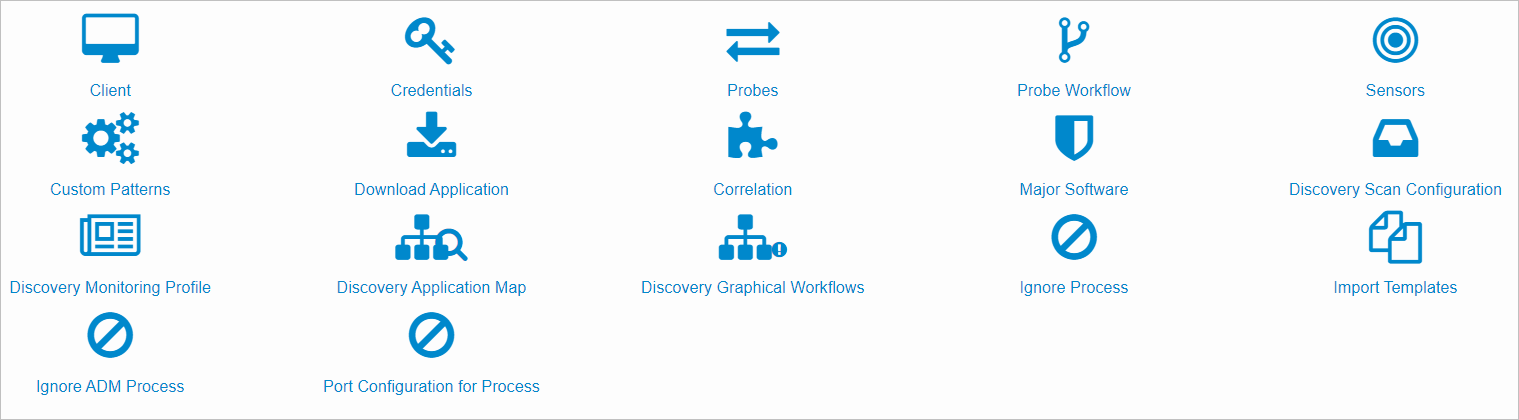 Client
Credentials
Probes
Probe Workflow
Sensors
Custom Patterns
Download Application
Correlation
Major Software
Discovery Scan Configuration
Discovery Monitoring Profile
Discovery Application Map
Discovery Graphical Workflows
Ignore Process
Import Templates
Ignore ADM Process
Port Configuration for Process